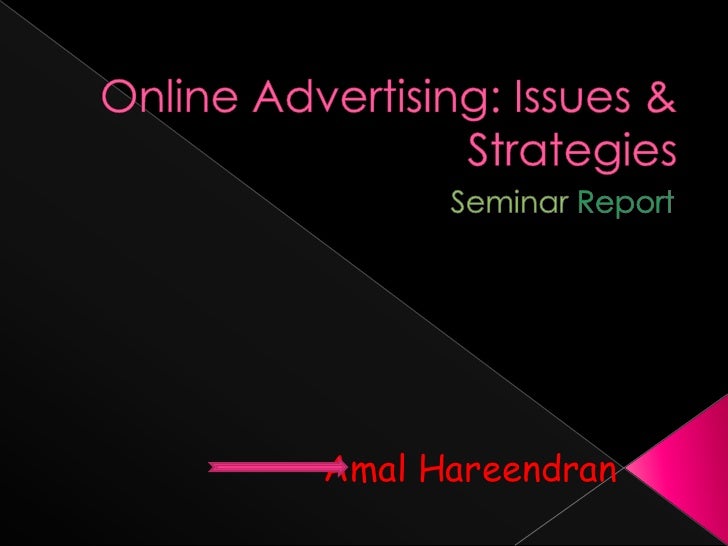 Online Advertising: Issues & Strategies

Seminar Report

Amal Hareendran